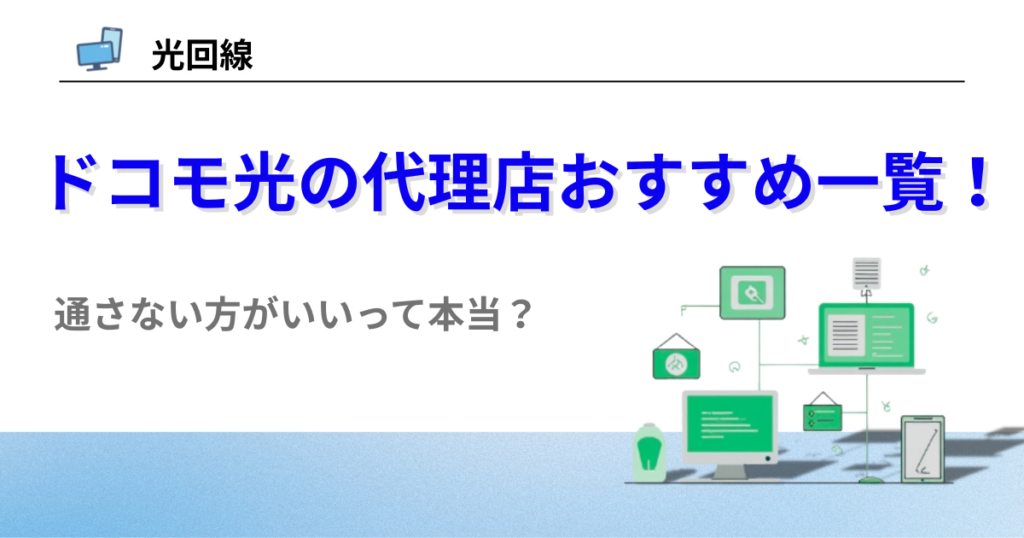 光回線

ドコモ光の代理店おすすめ一覧！

通さない方がいいって本当？